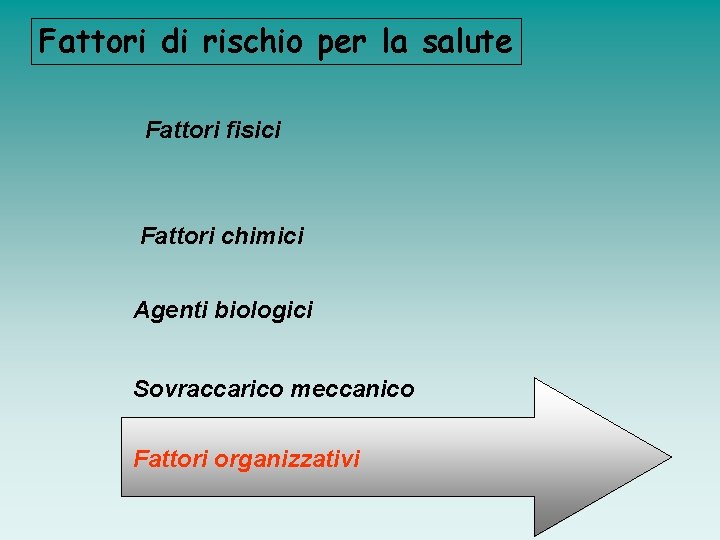 Fattori di rischio per la salute

Fattori fisici

Fattori chimici

Agenti biologici

Sovraccarico meccanico

Fattori organizzativi